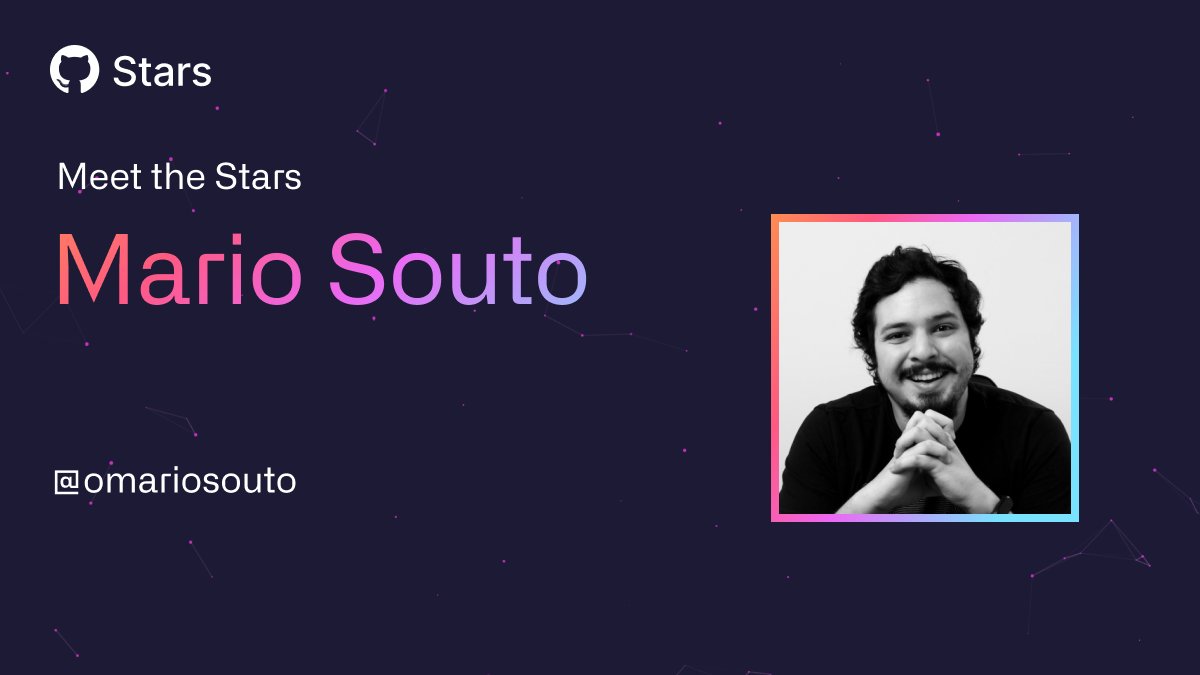 Stars

Meet the Stars

Mario Souto

@omariosouto